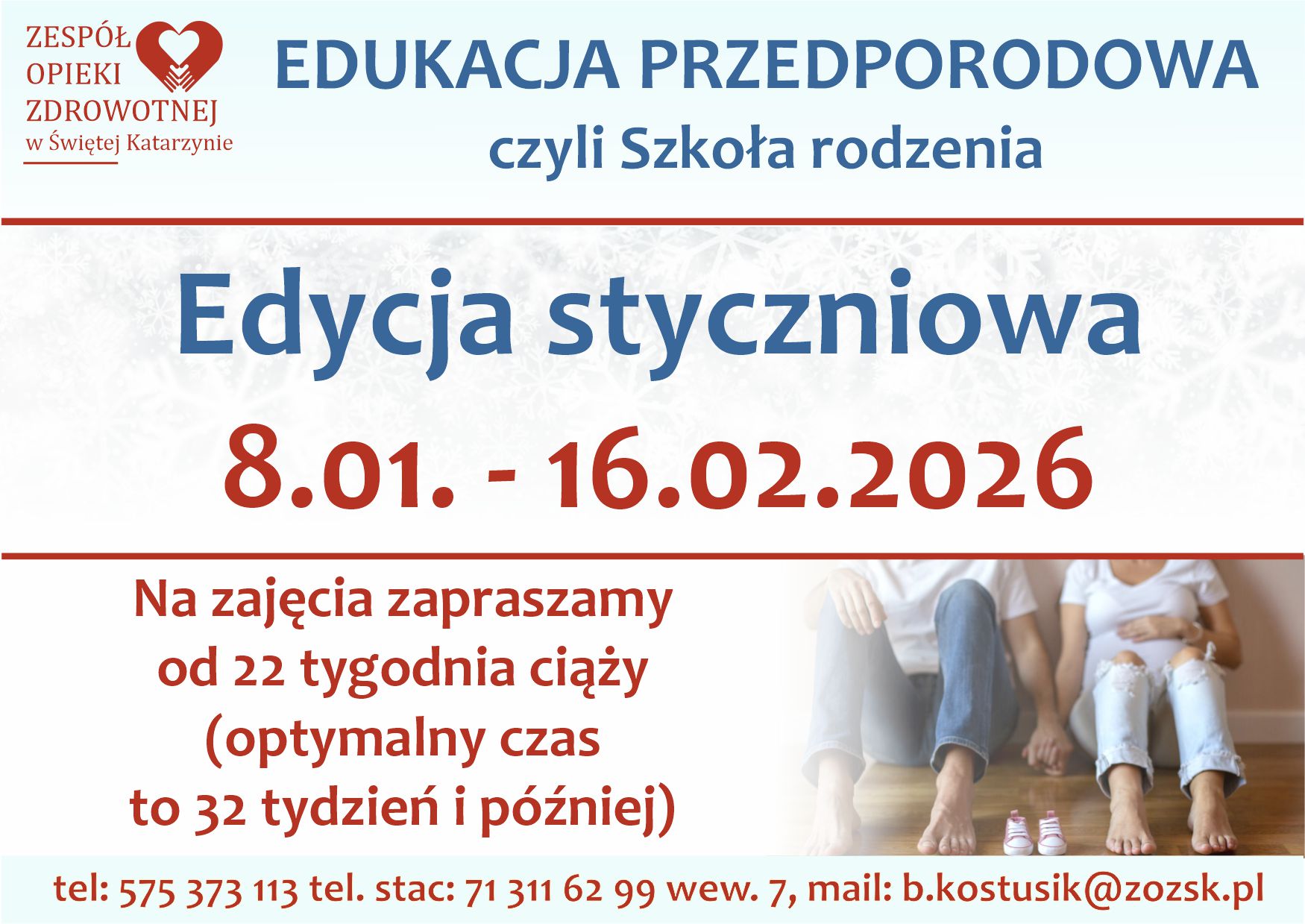 ZESPÓŁ OPIEKI ZDROWOTNEJ w Świętej Katarzynie

EDUKACJA PRZEDPORODOWA
czyli Szkoła rodzenia

Edycja styczniowa

8.01. - 16.02.2026

Na zajęcia zapraszamy od 22 tygodnia ciąży (optymalny czas to 32 tydzień i później)

tel: 575 373 113 tel. stac: 71 311 62 99 wew. 7, mail: b.kostusik@zozsk.pl